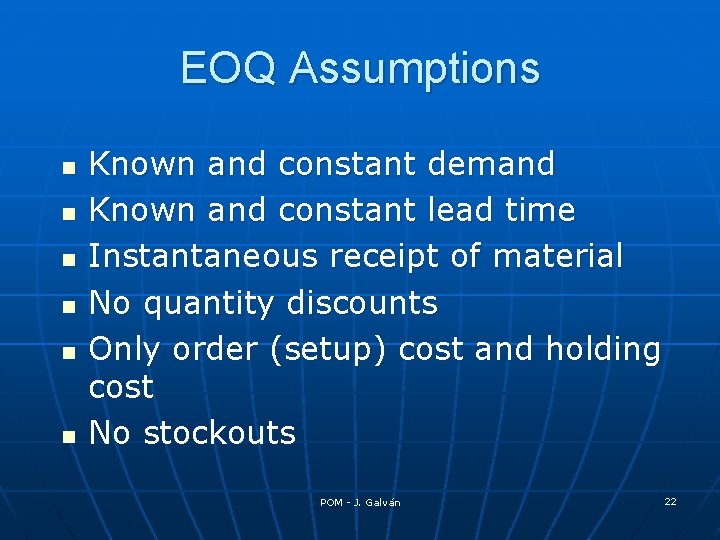 EOQ Assumptions

- Known and constant demand
- Known and constant lead time
- Instantaneous receipt of material
- No quantity discounts
- Only order (setup) cost and holding cost
- No stockouts

POM - J. Galván

22